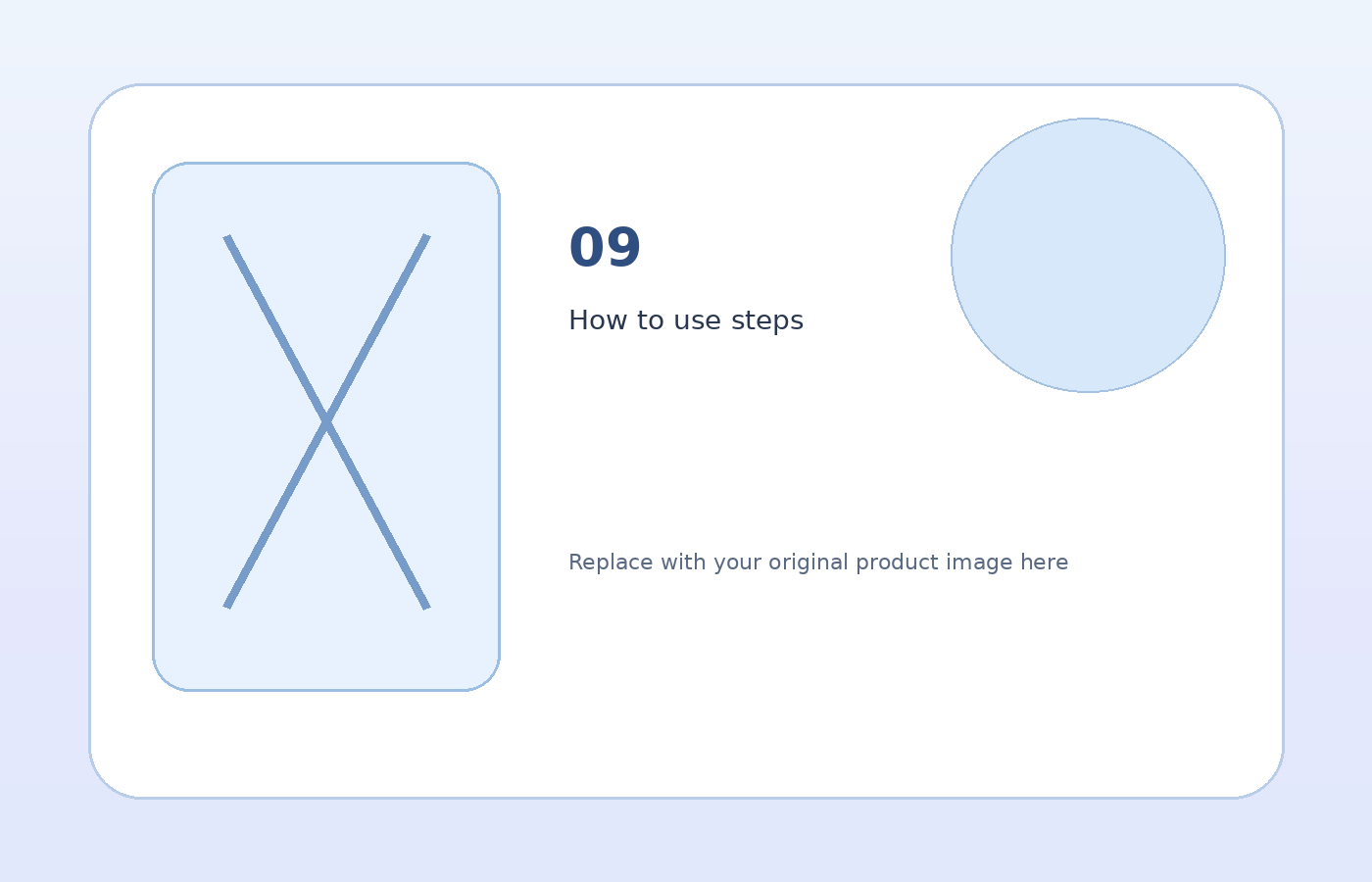 09

How to use steps

Replace with your original product image here